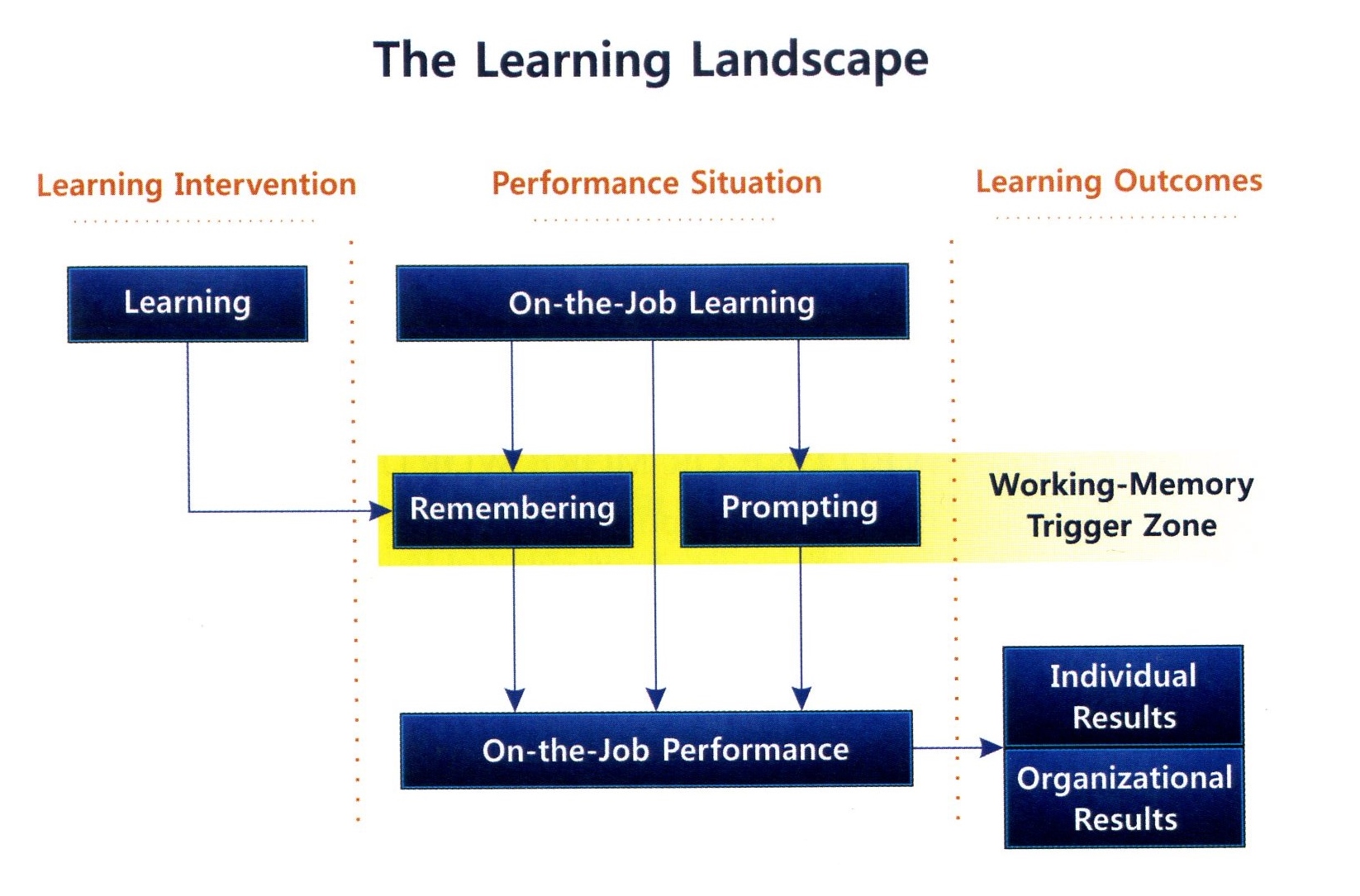 The Learning Landscape

Learning Intervention

Performance Situation

Learning Outcomes

Learning

On-the-Job Learning

Remembering

Prompting

Working-Memory Trigger Zone

On-the-Job Performance

Individual Results

Organizational Results